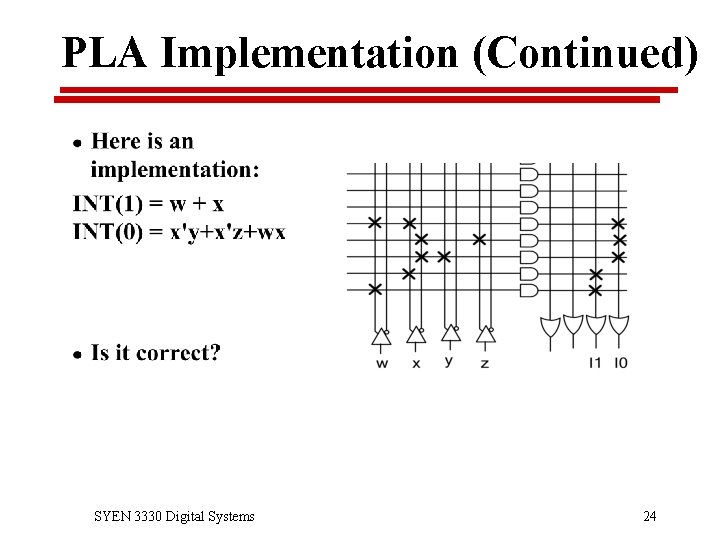 PLA Implementation (Continued)

• Here is an implementation:

INT(1) = w + x
INT(0) = x'y+x'z+wx

• Is it correct?

w x y z I1 I0

SYEN 3330 Digital Systems

24